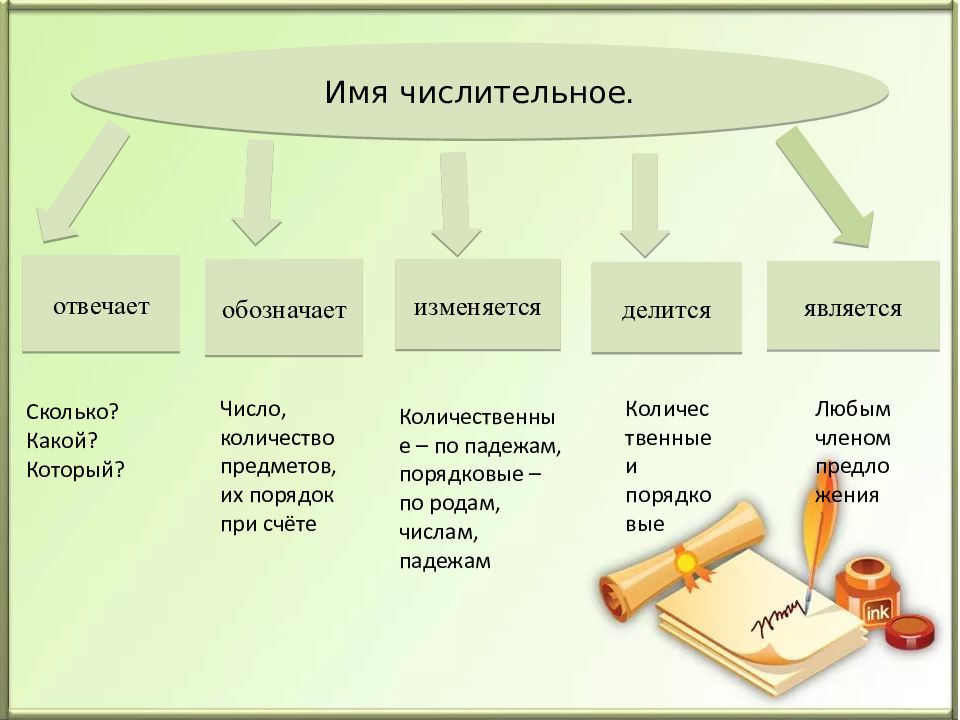 Имя числительное.

отвечает

обозначает

изменяется

делится

является

Сколько?
Какой?
Который?

Число, количество предметов, их порядок при счёте

Количественные – по падежам, порядковые – по родам, числам, падежам

Количественные и порядковые

Любым членом предложения

ink